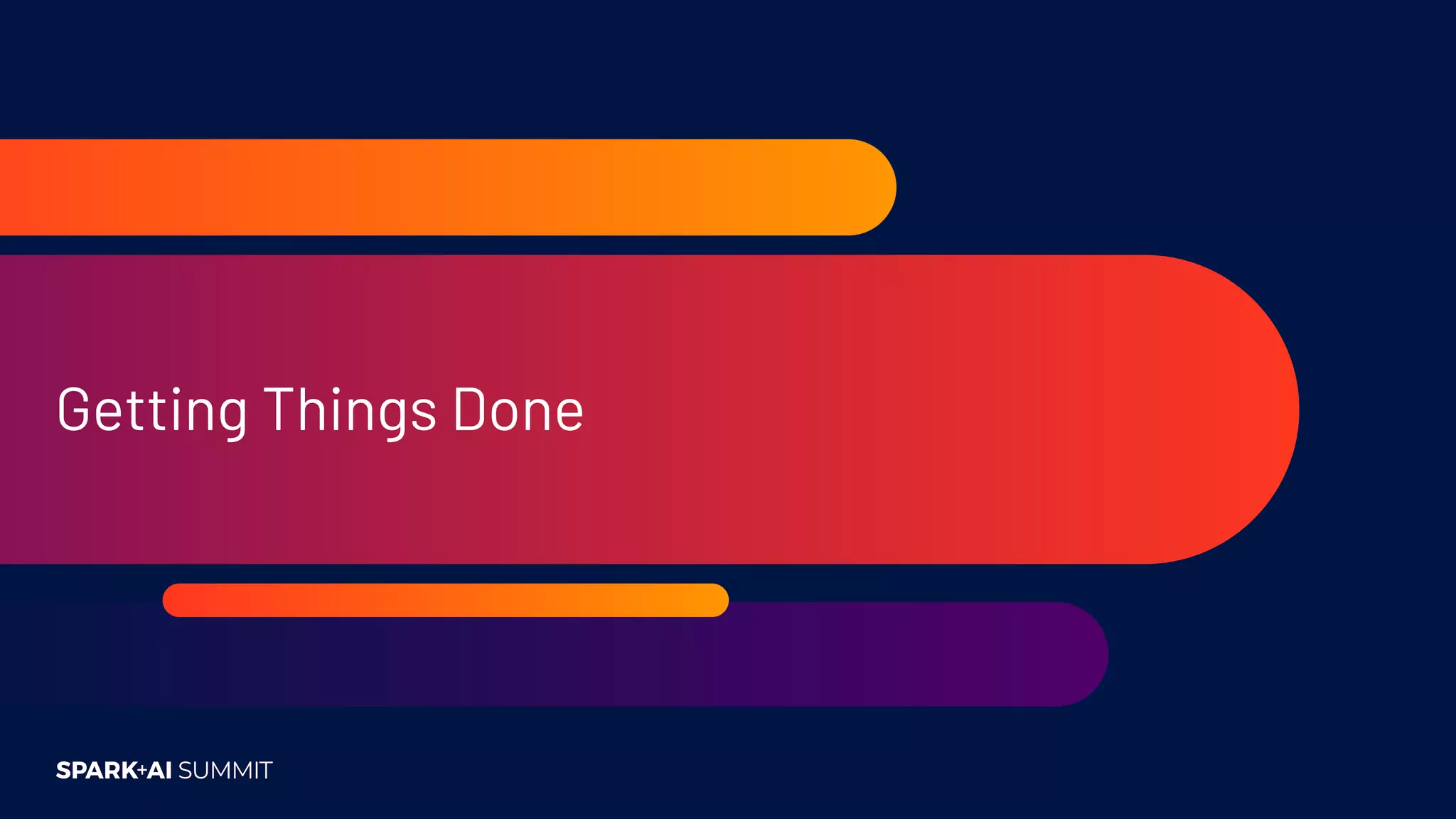 Getting Things Done

SPARK+AI SUMMIT